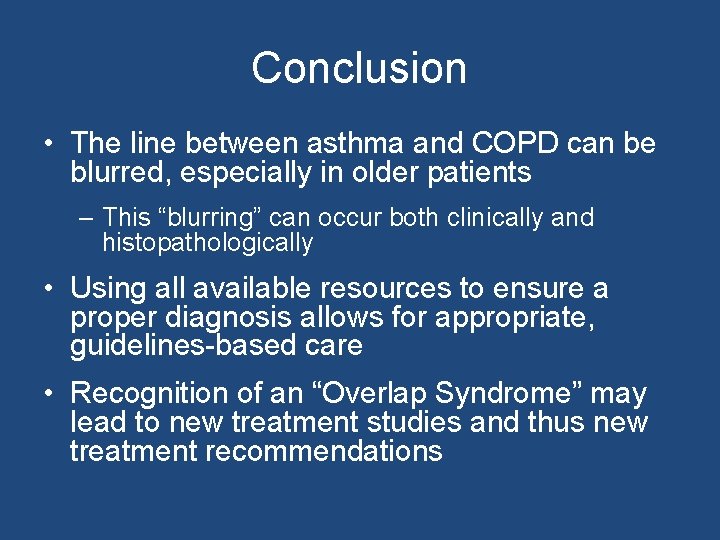 Conclusion

• The line between asthma and COPD can be blurred, especially in older patients

– This “blurring” can occur both clinically and histopathologically

• Using all available resources to ensure a proper diagnosis allows for appropriate, guidelines-based care

• Recognition of an “Overlap Syndrome” may lead to new treatment studies and thus new treatment recommendations